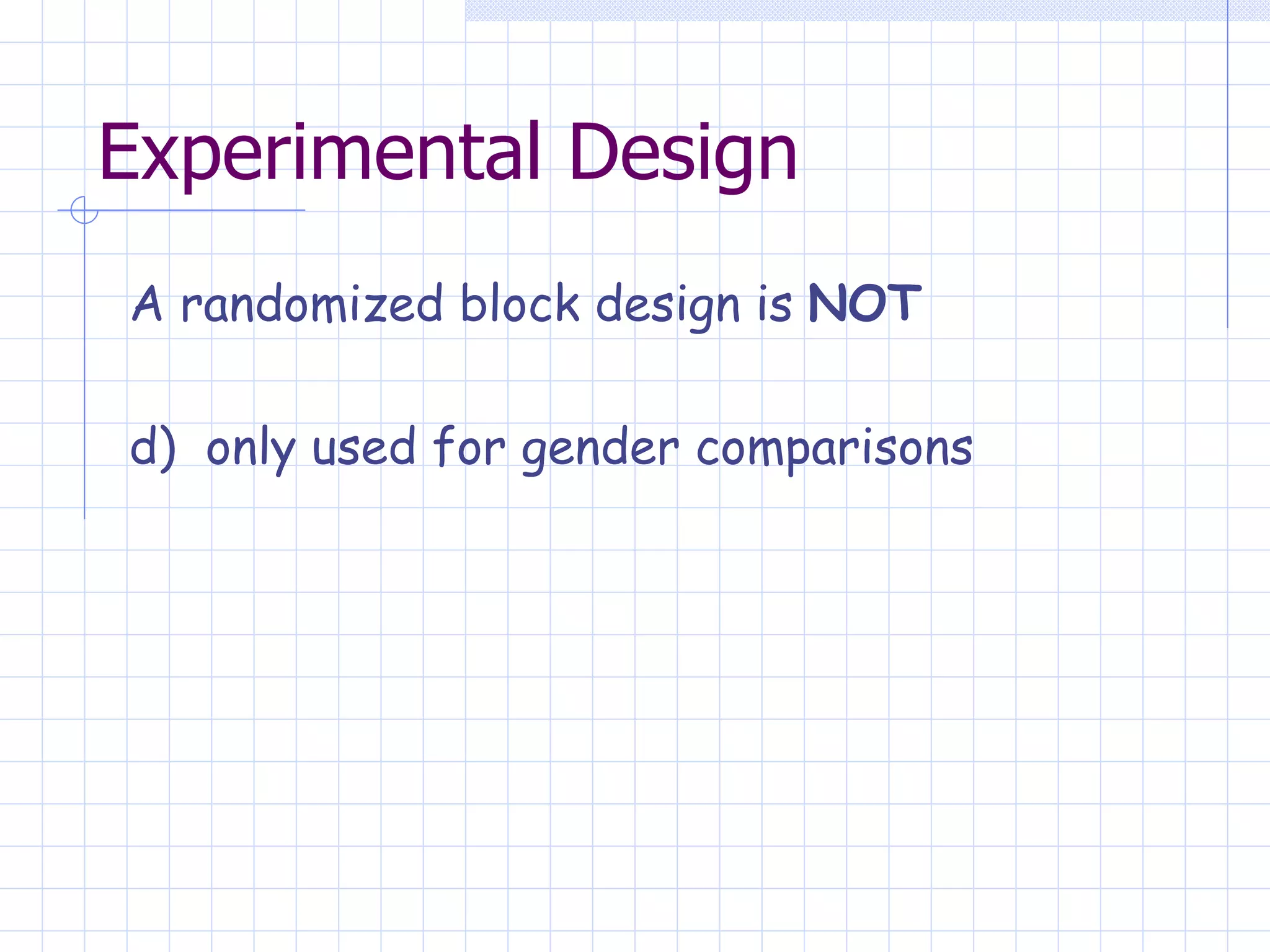 Experimental Design

A randomized block design is NOT

d) only used for gender comparisons